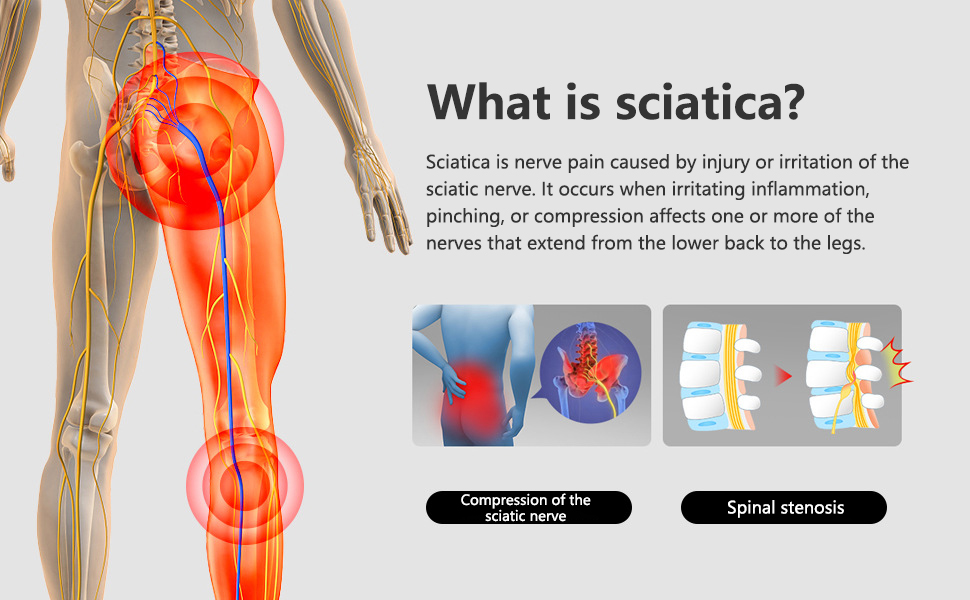 What is sciatica?

Sciatica is nerve pain caused by injury or irritation of the sciatic nerve. It occurs when irritating inflammation, pinching, or compression affects one or more of the nerves that extend from the lower back to the legs.

Compression of the sciatic nerve

Spinal stenosis